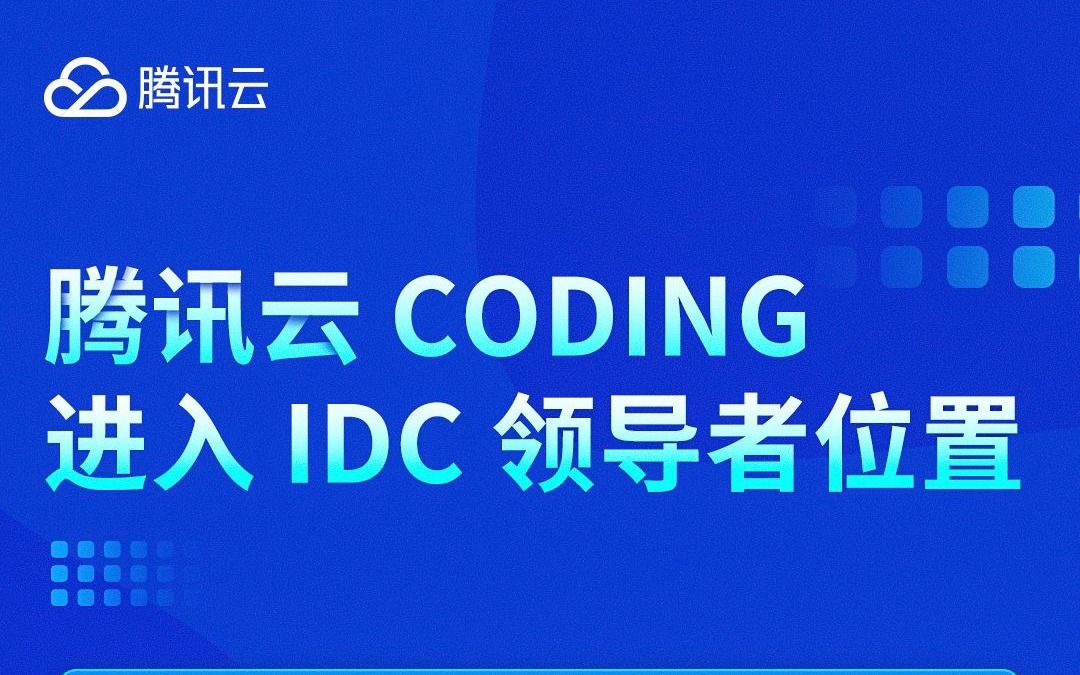 腾讯云

腾讯云 CODING
进入 IDC 领导者位置